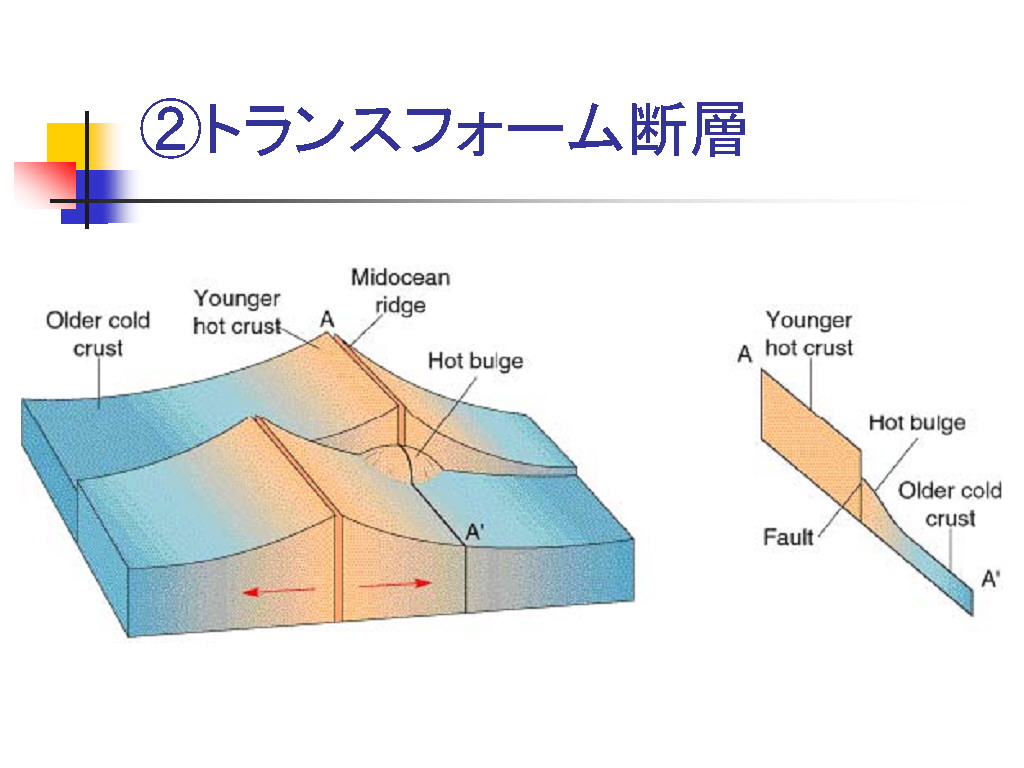 ②トランスフォーム断層

Older cold crust
Younger hot crust
A
Midocean ridge
Hot bulge
A'

A
Younger hot crust
Hot bulge
Older cold crust
Fault
A'